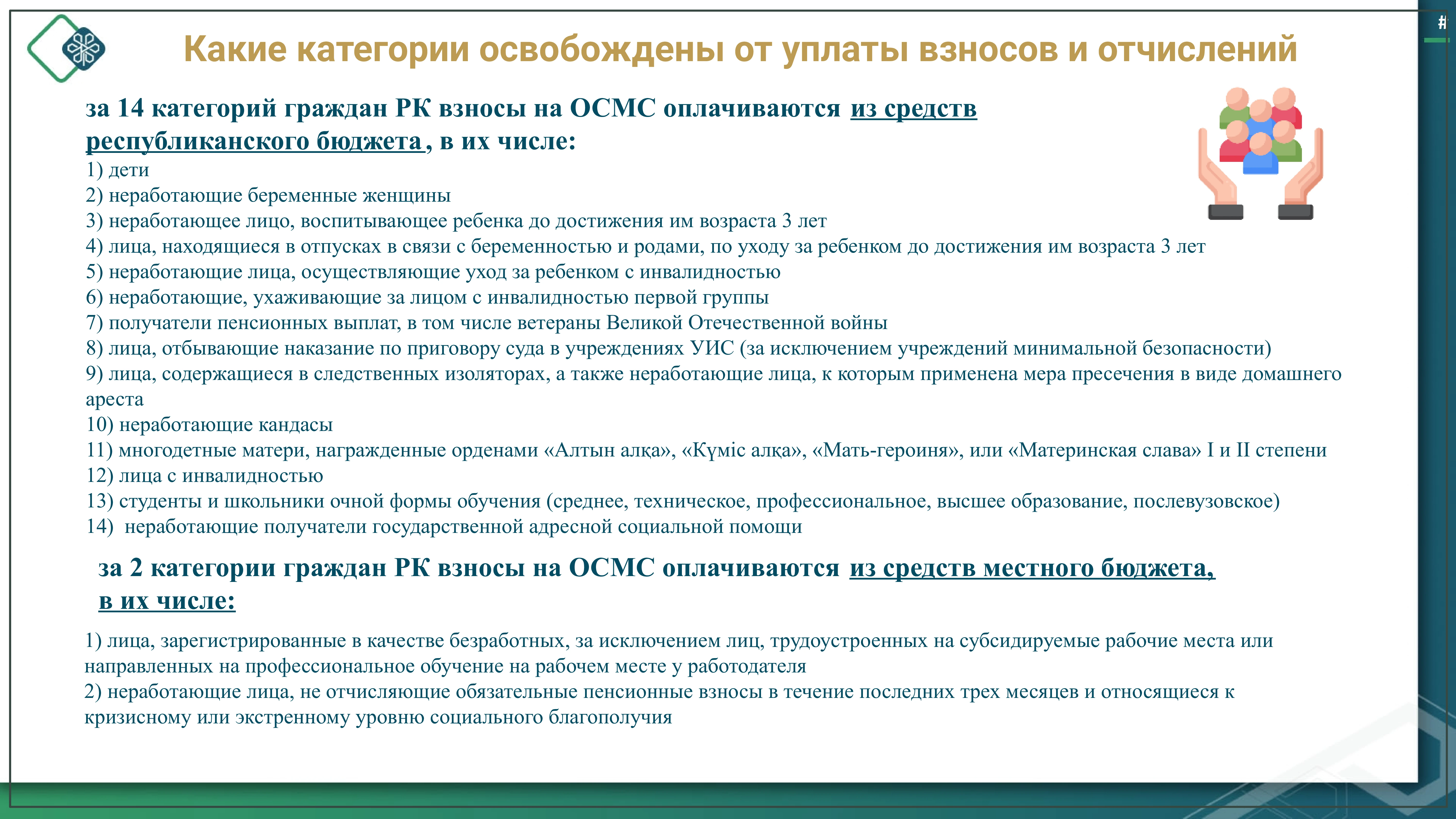 #

Какие категории освобождены от уплаты взносов и отчислений

за 14 категорий граждан РК взносы на ОСМС оплачиваются из средств республиканского бюджета, в их числе:
1) дети
2) неработающие беременные женщины
3) неработающее лицо, воспитывающее ребенка до достижения им возраста 3 лет
4) лица, находящиеся в отпусках в связи с беременностью и родами, по уходу за ребенком до достижения им возраста 3 лет
5) неработающие лица, осуществляющие уход за ребенком с инвалидностью
6) неработающие, ухаживающие за лицом с инвалидностью первой группы
7) получатели пенсионных выплат, в том числе ветераны Великой Отечественной войны
8) лица, отбывающие наказание по приговору суда в учреждениях УИС (за исключением учреждений минимальной безопасности)
9) лица, содержащиеся в следственных изоляторах, а также неработающие лица, к которым применена мера пресечения в виде домашнего ареста
10) неработающие кандасы
11) многодетные матери, награжденные орденами «Алтын алқа», «Күміс алқа», «Мать-героиня», или «Материнская слава» I и II степени
12) лица с инвалидностью
13) студенты и школьники очной формы обучения (среднее, техническое, профессиональное, высшее образование, послевузовское)
14) неработающие получатели государственной адресной социальной помощи

за 2 категории граждан РК взносы на ОСМС оплачиваются из средств местного бюджета, в их числе:

1) лица, зарегистрированные в качестве безработных, за исключением лиц, трудоустроенных на субсидируемые рабочие места или направленных на профессиональное обучение на рабочем месте у работодателя
2) неработающие лица, не отчисляющие обязательные пенсионные взносы в течение последних трех месяцев и относящиеся к кризисному или экстренному уровню социального благополучия